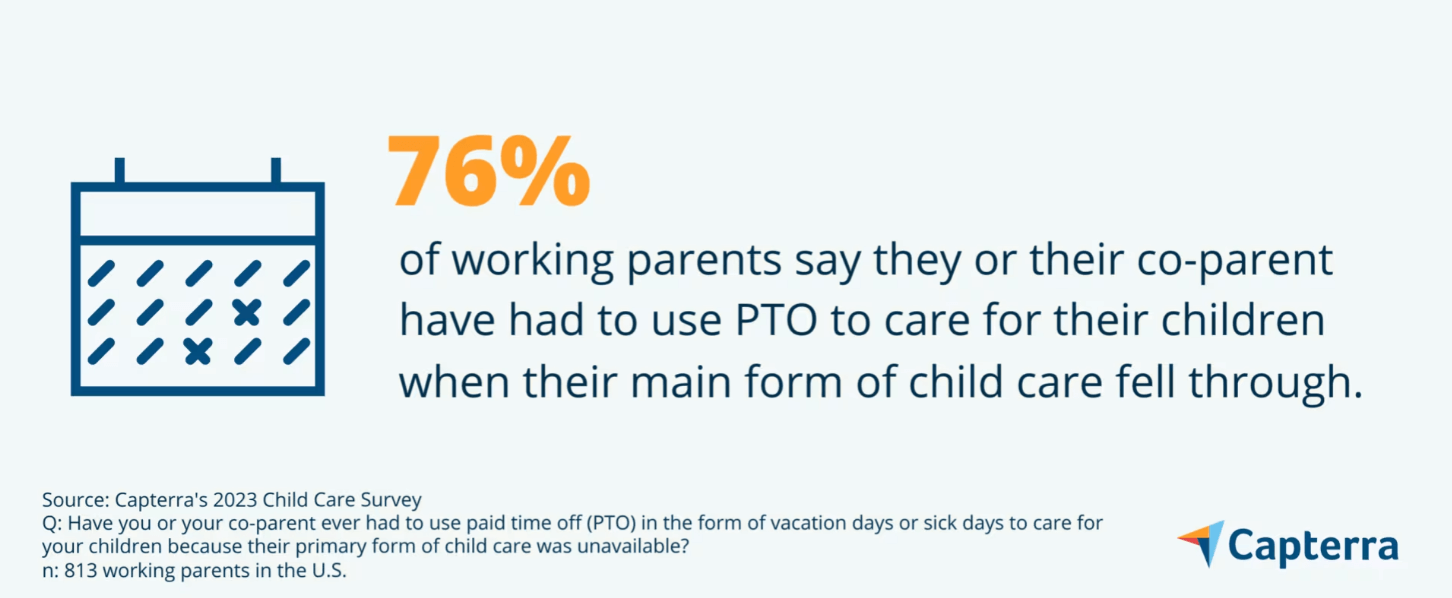 76%

of working parents say they or their co-parent have had to use PTO to care for their children when their main form of child care fell through.

Source: Capterra's 2023 Child Care Survey
Q: Have you or your co-parent ever had to use paid time off (PTO) in the form of vacation days or sick days to care for your children because their primary form of child care was unavailable?
n: 813 working parents in the U.S.

Capterra